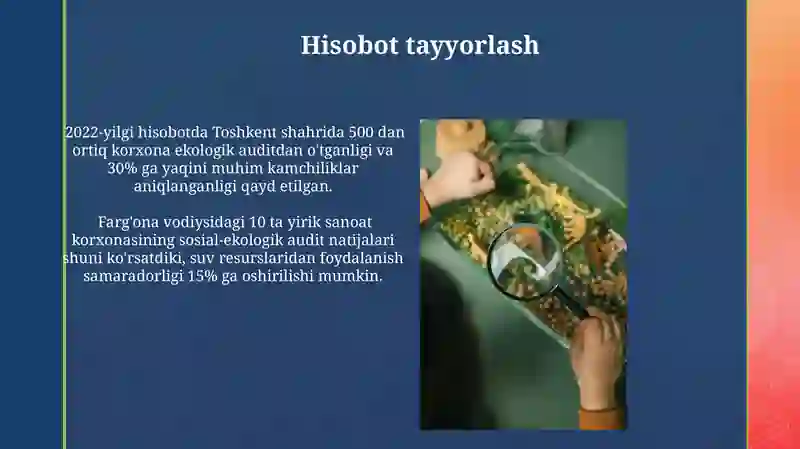 Hisobot tayyorlash

2022-yilgi hisobotda Toshkent shahrida 500 dan ortiq korxona ekologik auditdan o'tganligi va 30% ga yaqini muhim kamchiliklar aniqlanganligi qayd etilgan.

Farg'ona vodiysidagi 10 ta yirik sanoat korxonasining sosial-ekologik audit natijalari shuni ko'rsatdiki, suv resurslaridan foydalanish samaradorligi 15% ga oshirilishi mumkin.